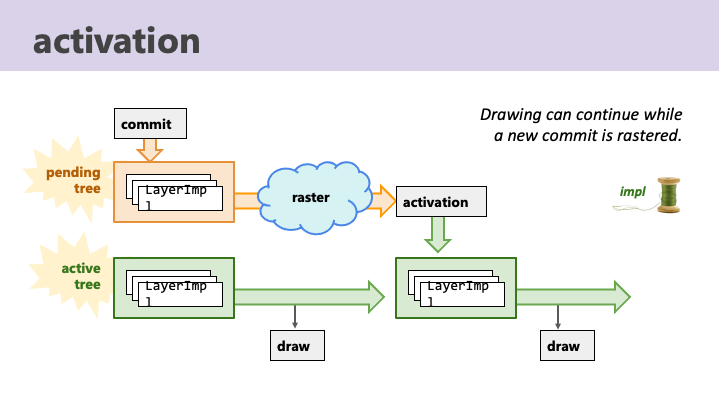 activation

Drawing can continue while a new commit is rastered.

commit

pending tree

LayerImp
l

raster

activation

impl

active tree

LayerImp
l

LayerImp
l

draw

draw